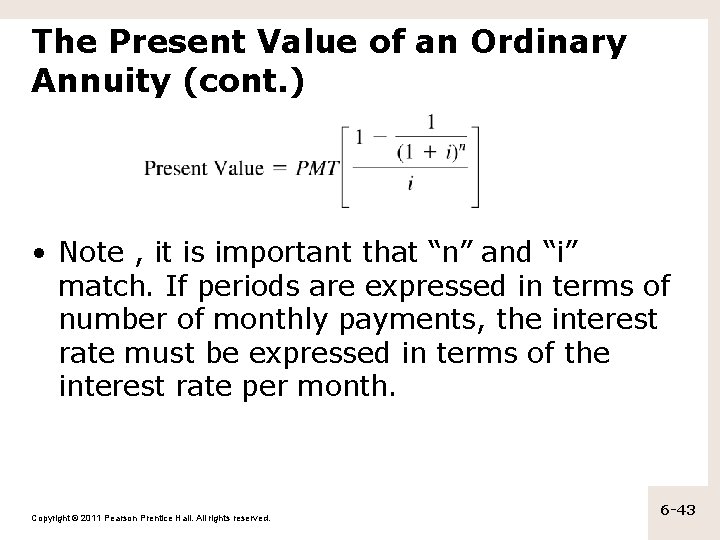 The Present Value of an Ordinary Annuity (cont.)

$\text{Present Value} = PMT\left[\frac{1 - \frac{1}{(1+i)^n}}{i}\right]$

• Note , it is important that “n” and “i” match. If periods are expressed in terms of number of monthly payments, the interest rate must be expressed in terms of the interest rate per month.

Copyright © 2011 Pearson Prentice Hall. All rights reserved.

6-43